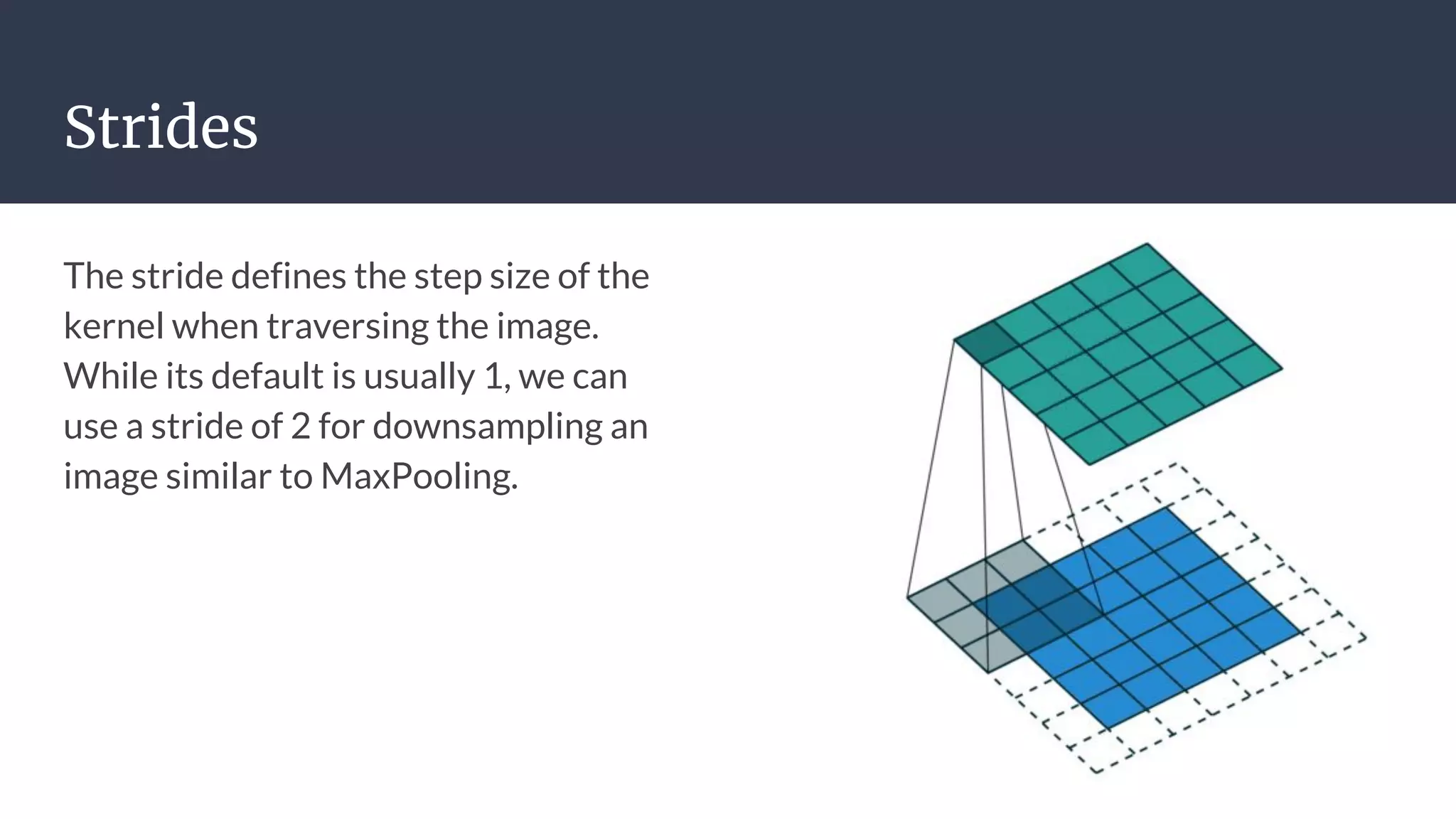 Strides

The stride defines the step size of the kernel when traversing the image. While its default is usually 1, we can use a stride of 2 for downsampling an image similar to MaxPooling.